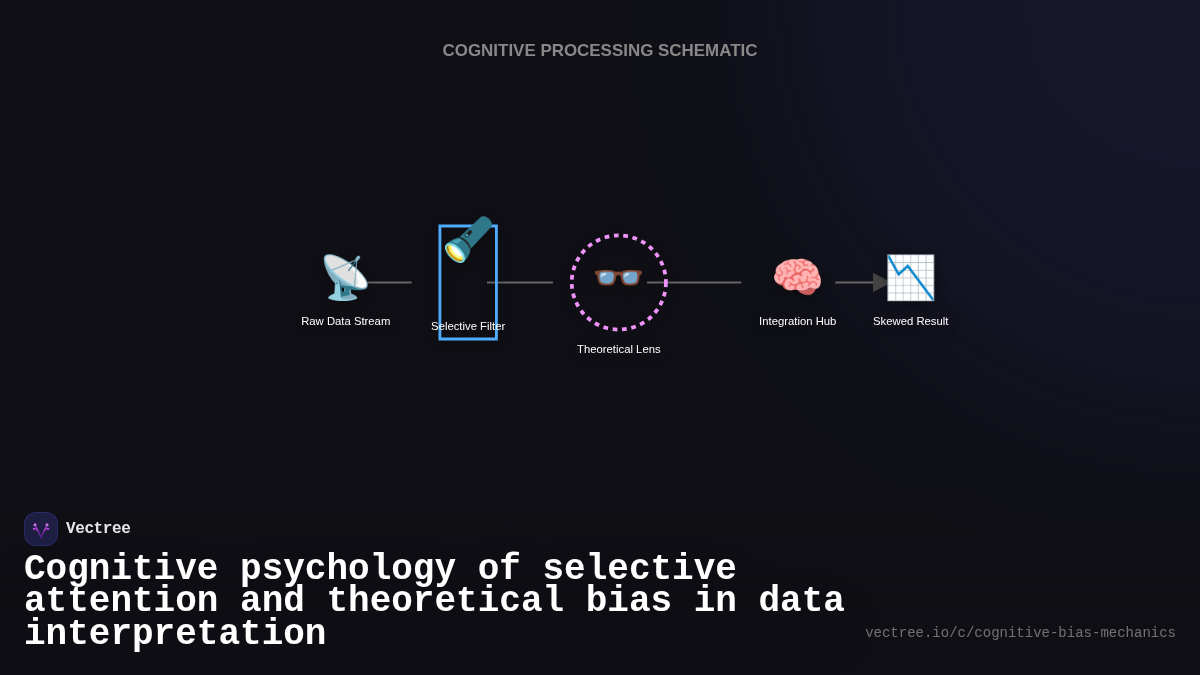 COGNITIVE PROCESSING SCHEMATIC

Raw Data Stream

Selective Filter

Theoretical Lens

Integration Hub

Skewed Result

Vectree

Cognitive psychology of selective attention and theoretical bias in data interpretation

vectree.io/c/cognitive-bias-mechanics